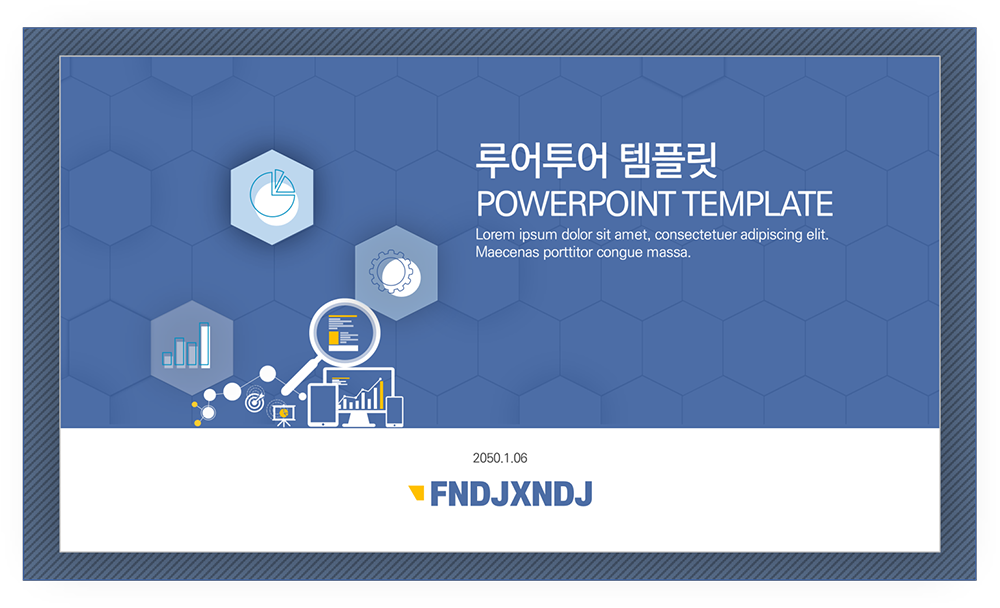 루어투어 템플릿
POWERPOINT TEMPLATE
Lorem ipsum dolor sit amet, consectetuer adipiscing elit. Maecenas porttitor congue massa.

2050.1.06

FNDJXNDJ